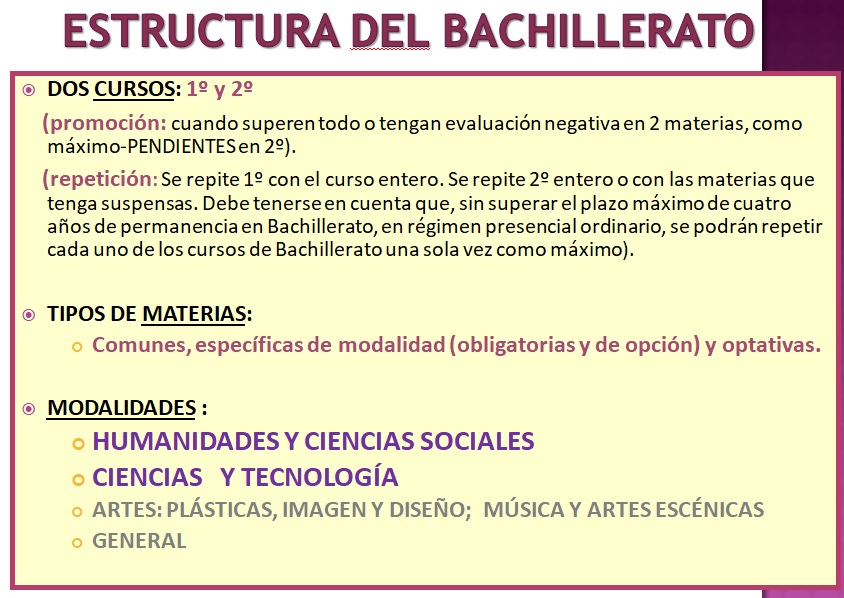 ESTRUCTURA DEL BACHILLERATO

DOS CURSOS: 1º y 2º

(promoción: cuando superen todo o tengan evaluación negativa en 2 materias, como máximo-PENDIENTES en 2º).

(repetición: Se repite 1º con el curso entero. Se repite 2º entero o con las materias que tenga suspensas. Debe tenerse en cuenta que, sin superar el plazo máximo de cuatro años de permanencia en Bachillerato, en régimen presencial ordinario, se podrán repetir cada uno de los cursos de Bachillerato una sola vez como máximo).

TIPOS DE MATERIAS:

Comunes, específicas de modalidad (obligatorias y de opción) y optativas.

MODALIDADES :

HUMANIDADES Y CIENCIAS SOCIALES

CIENCIAS Y TECNOLOGÍA

ARTES: PLÁSTICAS, IMAGEN Y DISEÑO; MÚSICA Y ARTES ESCÉNICAS

GENERAL